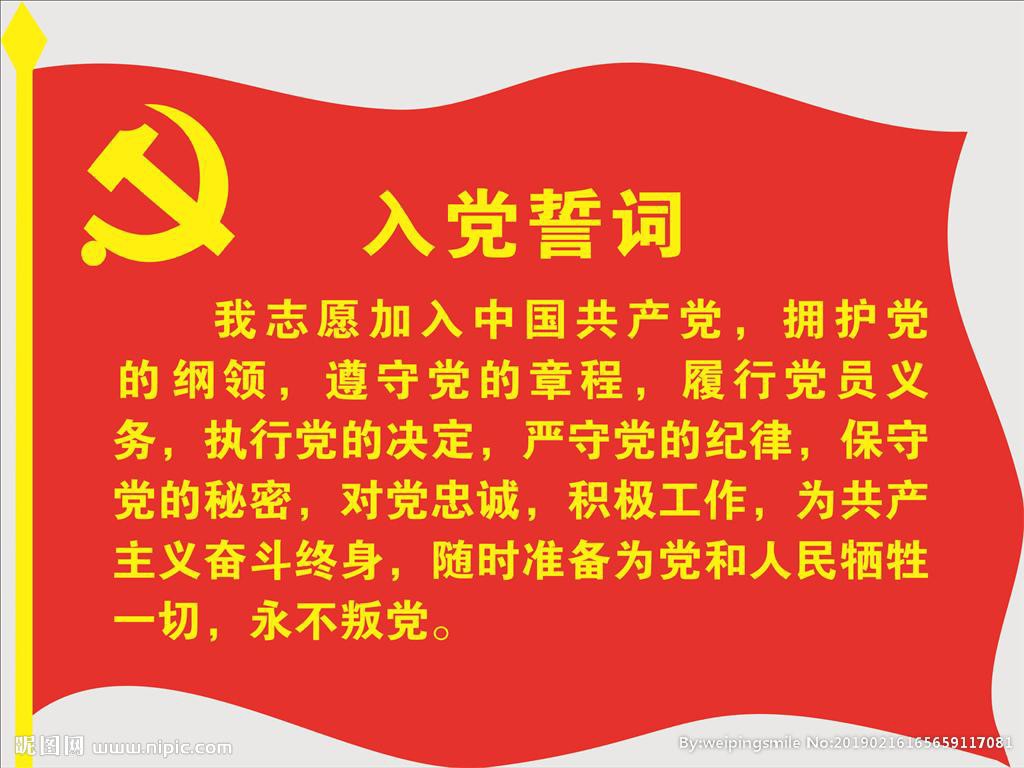 入党誓词

我志愿加入中国共产党，拥护党的纲领，遵守党的章程，履行党员义务，执行党的决定，严守党的纪律，保守党的秘密，对党忠诚，积极工作，为共产主义奋斗终身，随时准备为党和人民牺牲一切，永不叛党。

昵图网 www.nipic.com

By:weipingsmile No:20190216165659117081